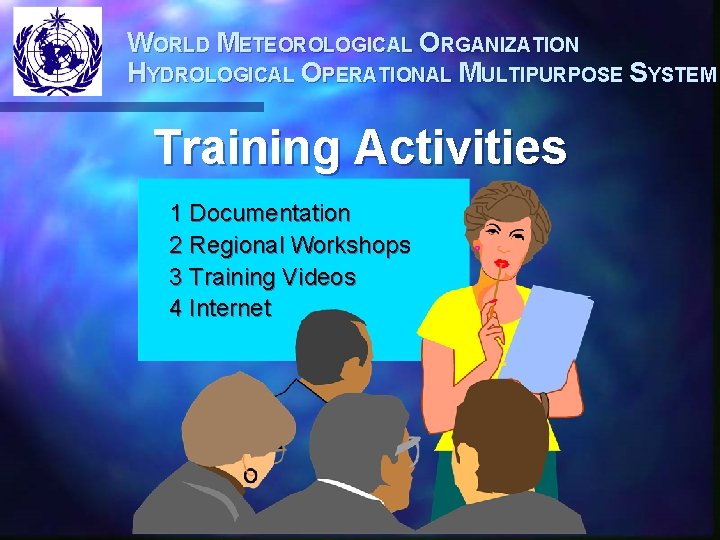 WORLD METEOROLOGICAL ORGANIZATION
HYDROLOGICAL OPERATIONAL MULTIPURPOSE SYSTEM

Training Activities

1 Documentation
2 Regional Workshops
3 Training Videos
4 Internet